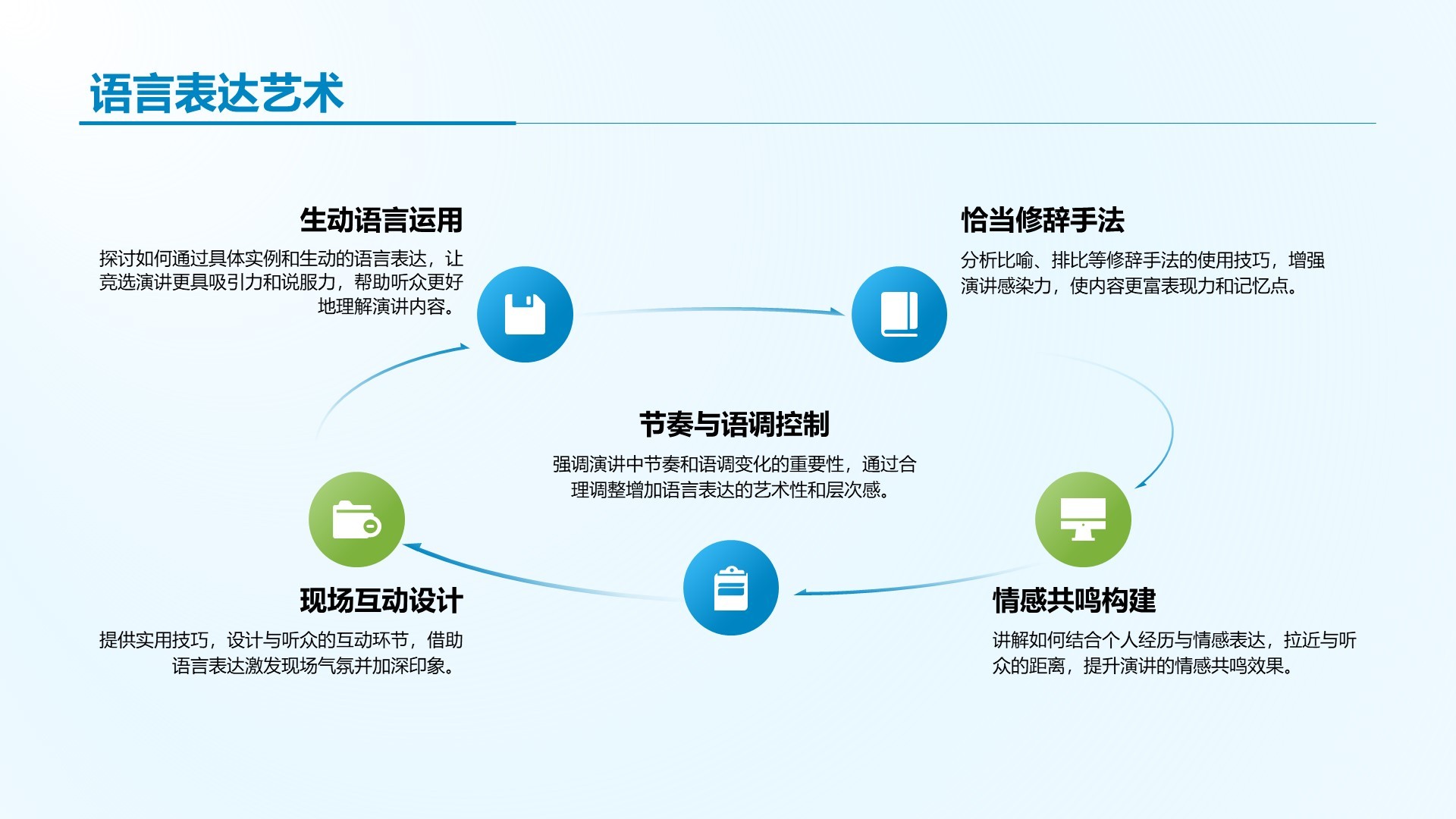 语言表达艺术

生动语言运用

探讨如何通过具体实例和生动的语言表达，让竞选演讲更具吸引力和说服力，帮助听众更好地理解演讲内容。

恰当修辞手法

分析比喻、排比等修辞手法的使用技巧，增强演讲感染力，使内容更富表现力和记忆点。

节奏与语调控制

强调演讲中节奏和语调变化的重要性，通过合理调整增加语言表达的艺术性和层次感。

现场互动设计

提供实用技巧，设计与听众的互动环节，借助语言表达激发现场气氛并加深印象。

情感共鸣构建

讲解如何结合个人经历与情感表达，拉近与听众的距离，提升演讲的情感共鸣效果。